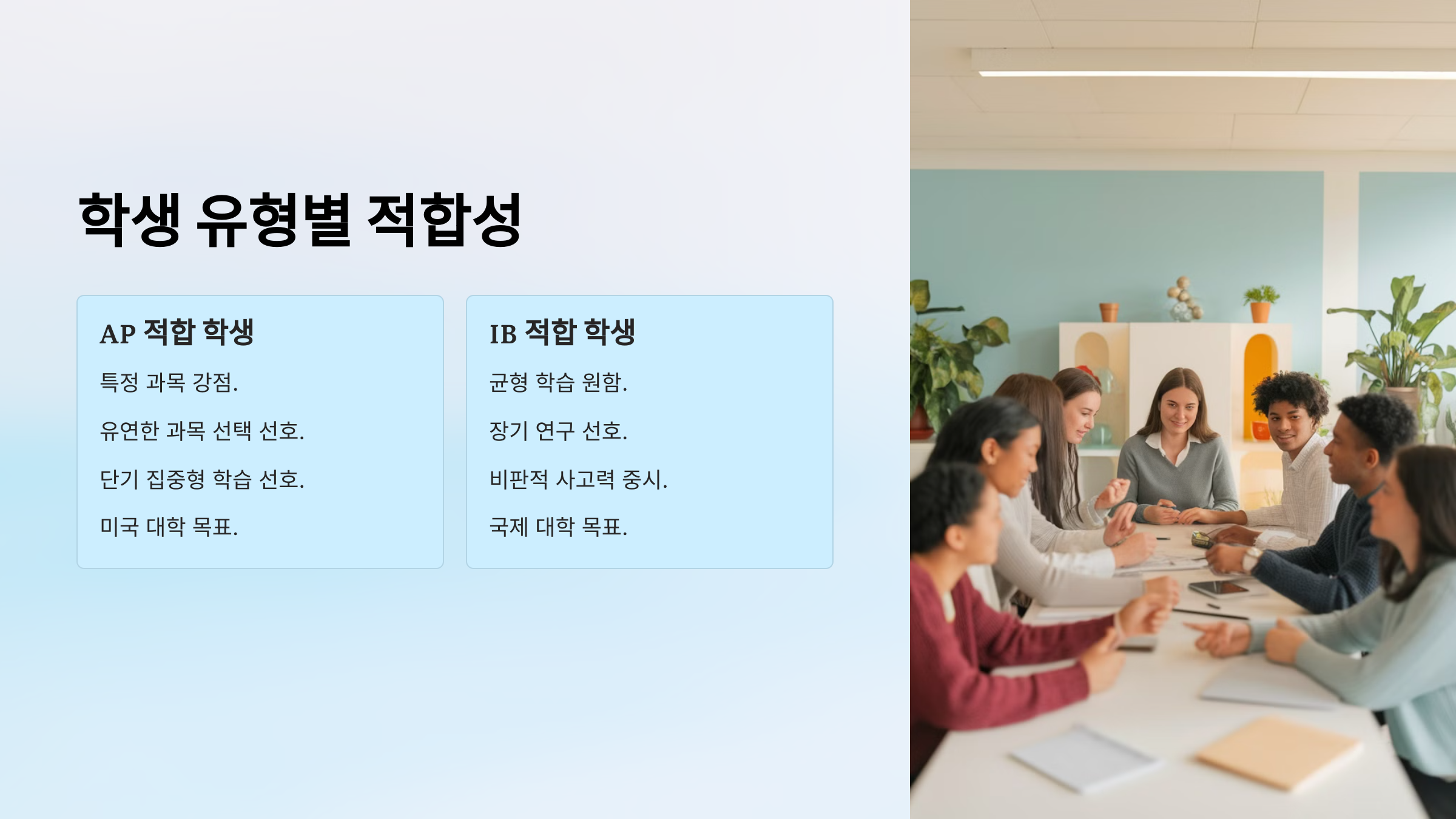 학생 유형별 적합성

AP 적합 학생

특정 과목 강점.

유연한 과목 선택 선호.

단기 집중형 학습 선호.

미국 대학 목표.

IB 적합 학생

균형 학습 원함.

장기 연구 선호.

비판적 사고력 중시.

국제 대학 목표.